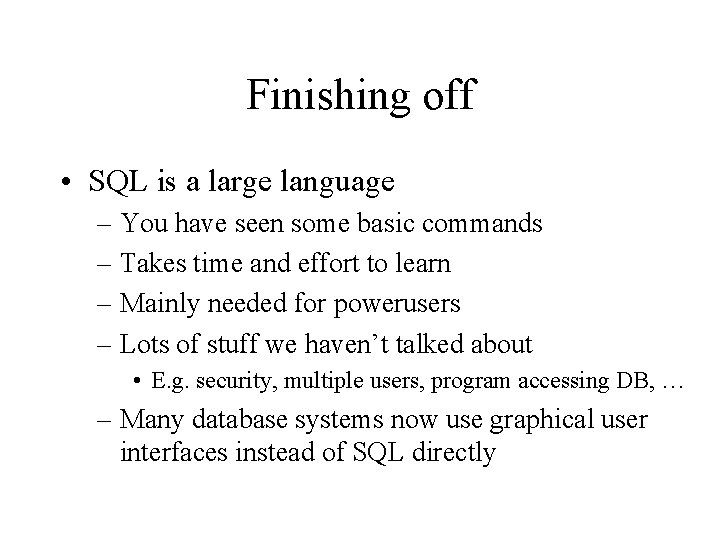 Finishing off

• SQL is a large language
– You have seen some basic commands
– Takes time and effort to learn
– Mainly needed for powerusers
– Lots of stuff we haven’t talked about
• E.g. security, multiple users, program accessing DB, …
– Many database systems now use graphical user interfaces instead of SQL directly